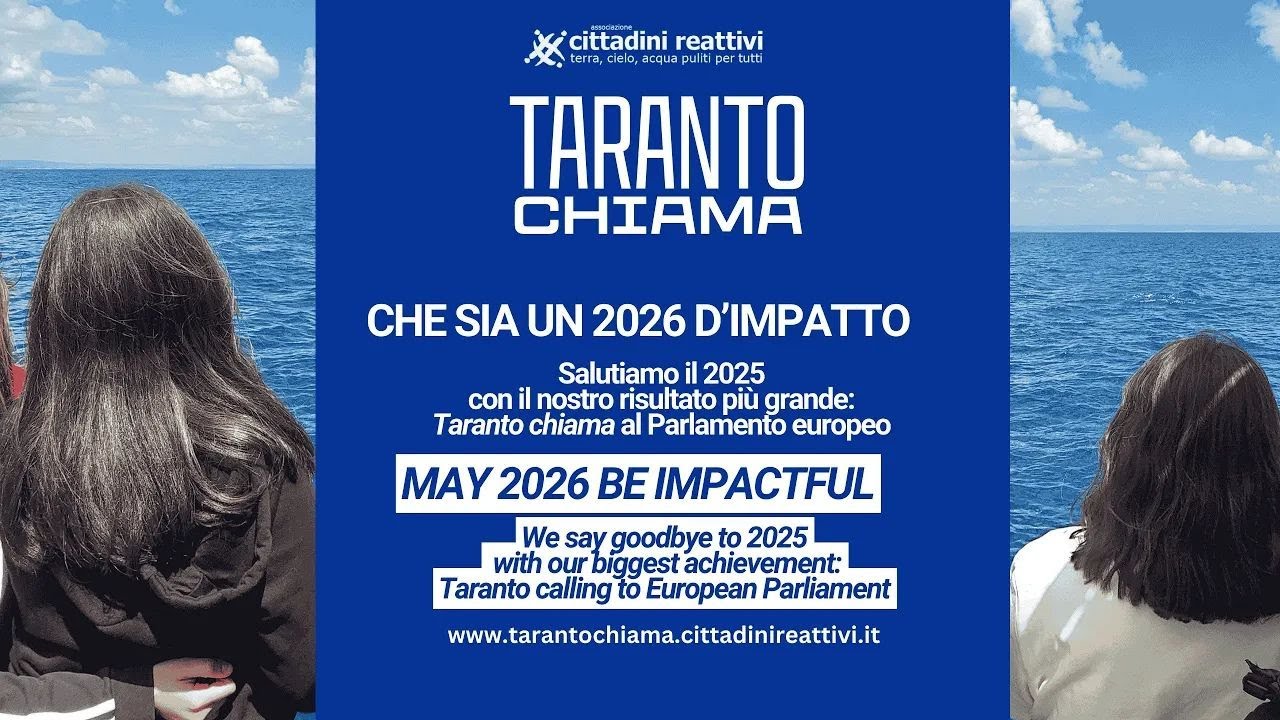 associazione
cittadini reattivi
terra, cielo, acqua puliti per tutti

TARANTO
CHIAMA

CHE SIA UN 2026 D'IMPATTO

Salutiamo il 2025
con il nostro risultato più grande:
Taranto chiama al Parlamento europeo

MAY 2026 BE IMPACTFUL

We say goodbye to 2025
with our biggest achievement:
Taranto calling to European Parliament

www.tarantochiama.cittadinireattivi.it